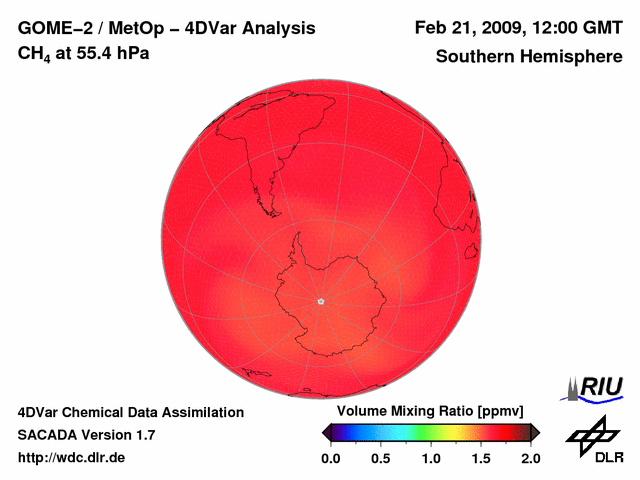 GOME–2 / MetOp – 4DVar Analysis
$CH_4$ at 55.4 hPa

Feb 21, 2009, 12:00 GMT
Southern Hemisphere

4DVar Chemical Data Assimilation
SACADA Version 1.7
http://wdc.dlr.de

Volume Mixing Ratio [ppmv]
0.0 0.5 1.0 1.5 2.0

RIU

DLR